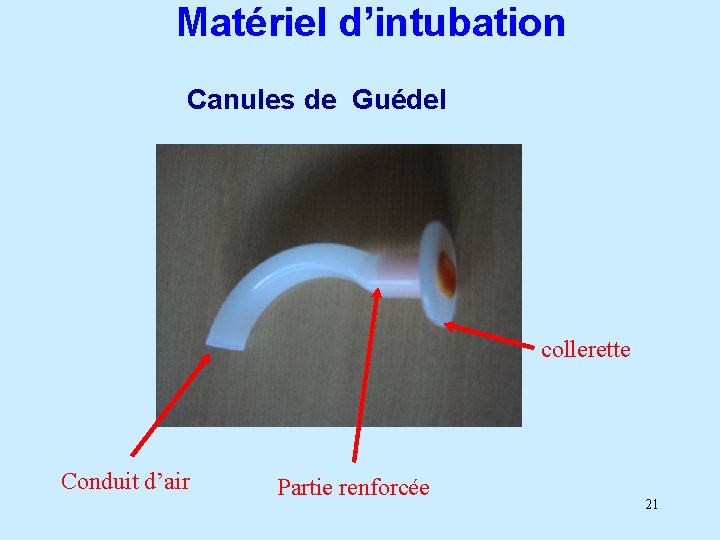 Matériel d’intubation

Canules de Guédel

collerette

Conduit d’air

Partie renforcée

21